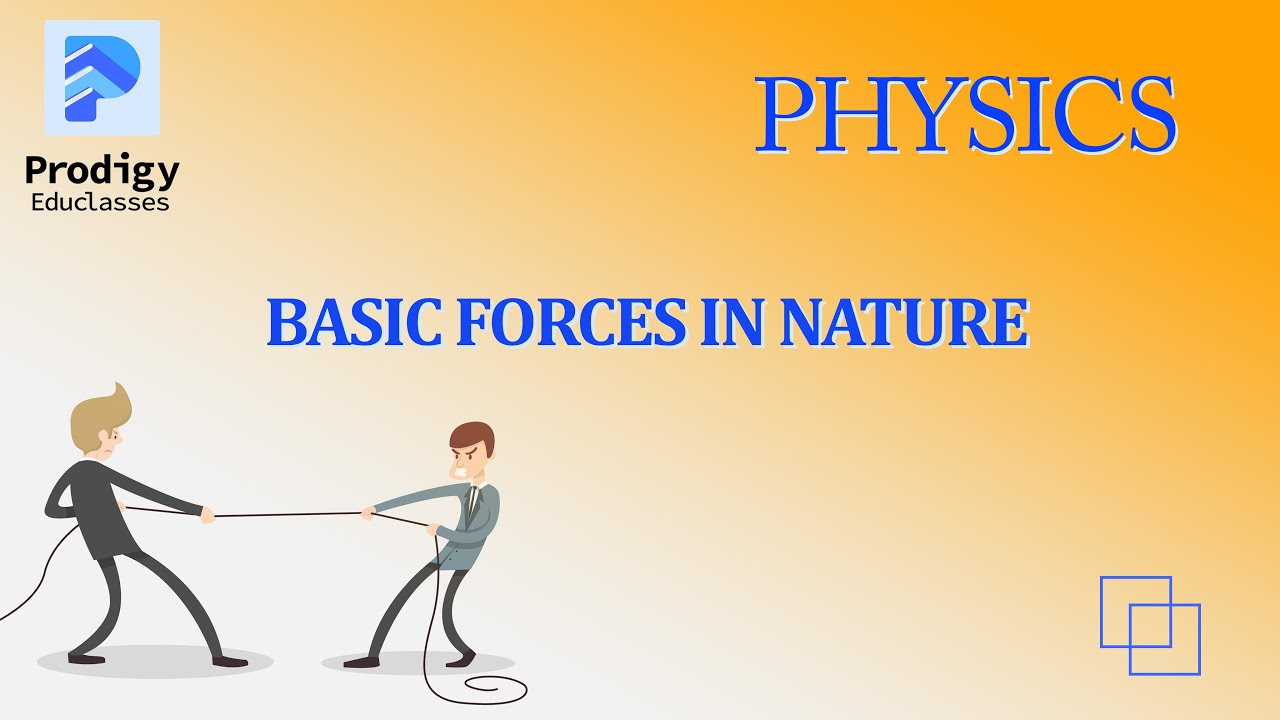 Prodigy
Educlasses

PHYSICS

BASIC FORCES IN NATURE